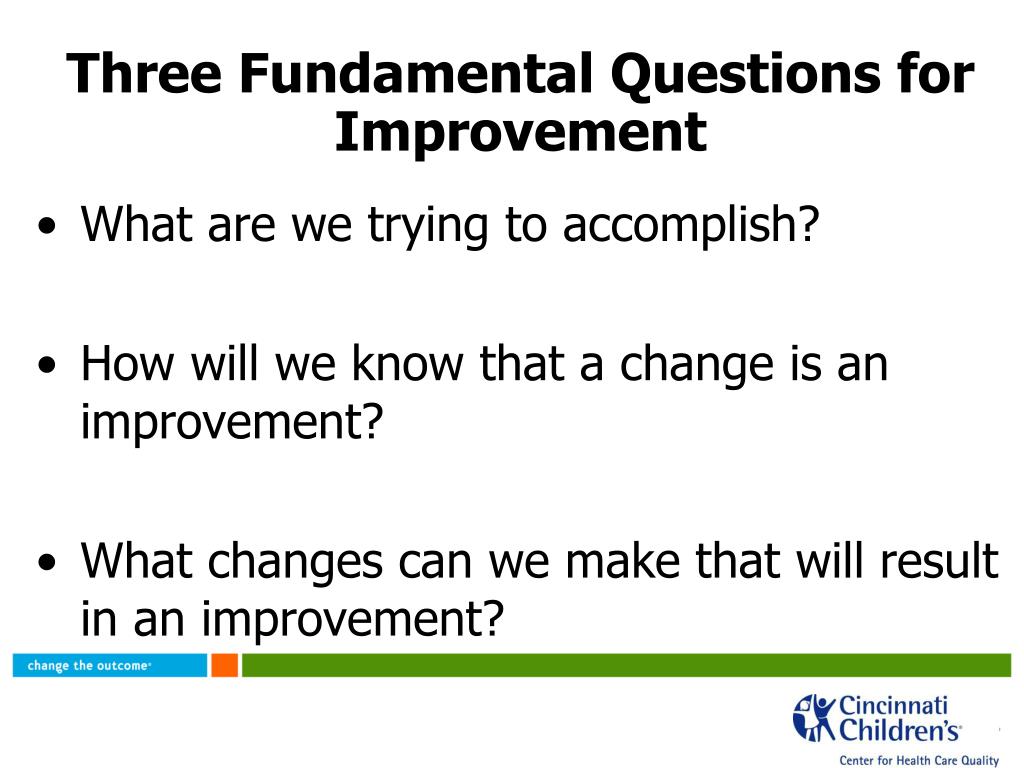 Three Fundamental Questions for Improvement

• What are we trying to accomplish?

• How will we know that a change is an improvement?

• What changes can we make that will result in an improvement?

change the outcome

Cincinnati Children's

Center for Health Care Quality